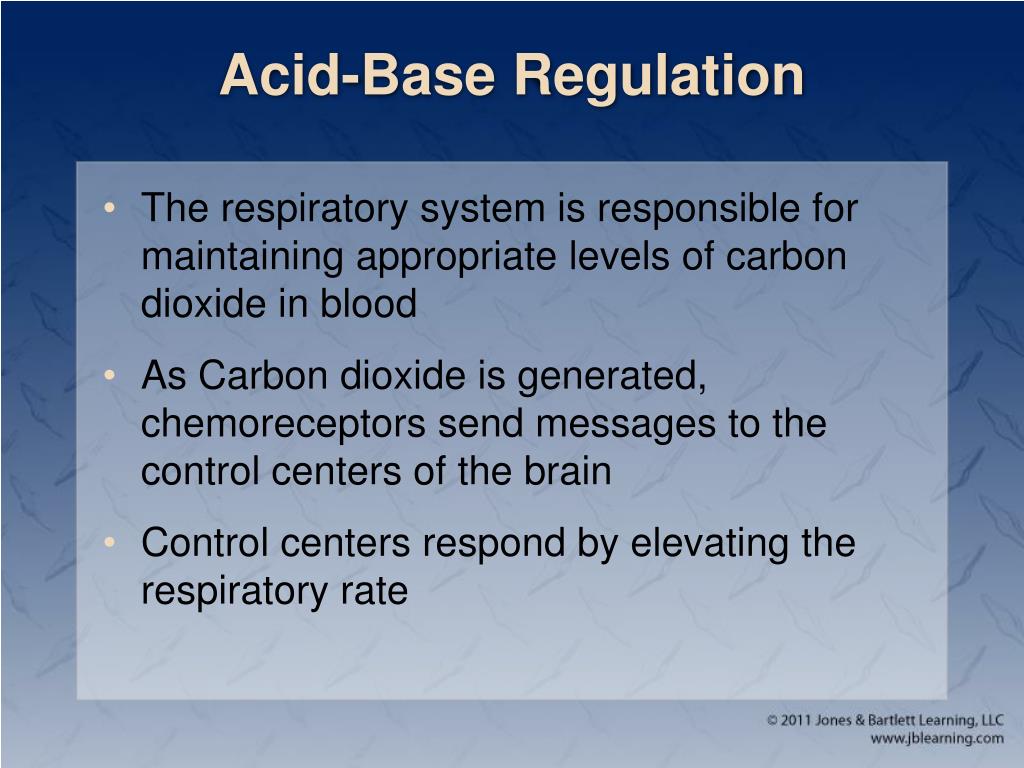 Acid-Base Regulation

• The respiratory system is responsible for maintaining appropriate levels of carbon dioxide in blood

• As Carbon dioxide is generated, chemoreceptors send messages to the control centers of the brain

• Control centers respond by elevating the respiratory rate

© 2011 Jones & Bartlett Learning, LLC
www.jblearning.com